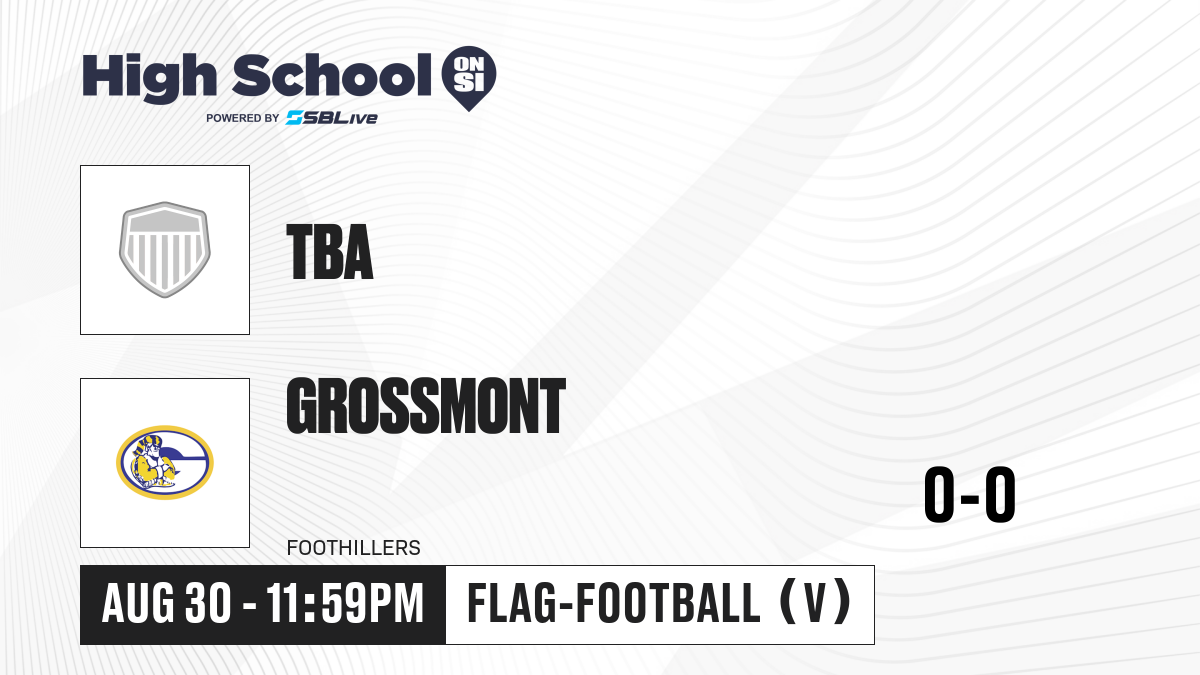 High School ON SI
POWERED BY SBLive

TBA

GROSSMONT

FOOTHILLERS

0-0

AUG 30 - 11:59PM

FLAG-FOOTBALL (V)